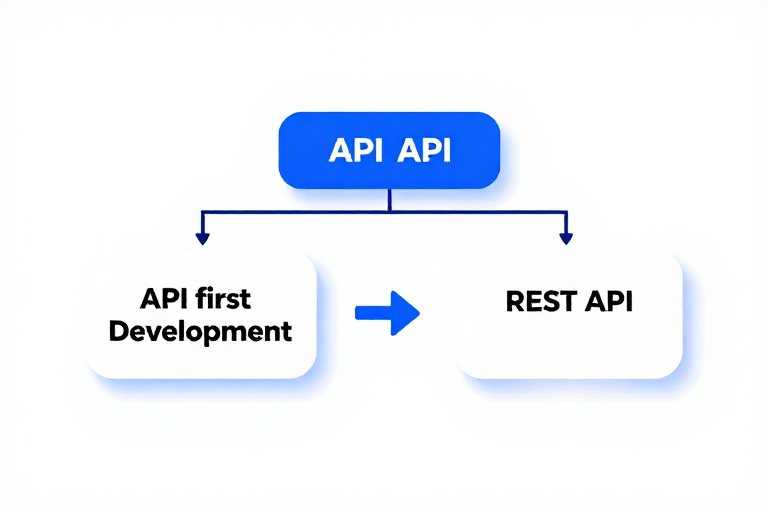 API API

API first Development

REST API